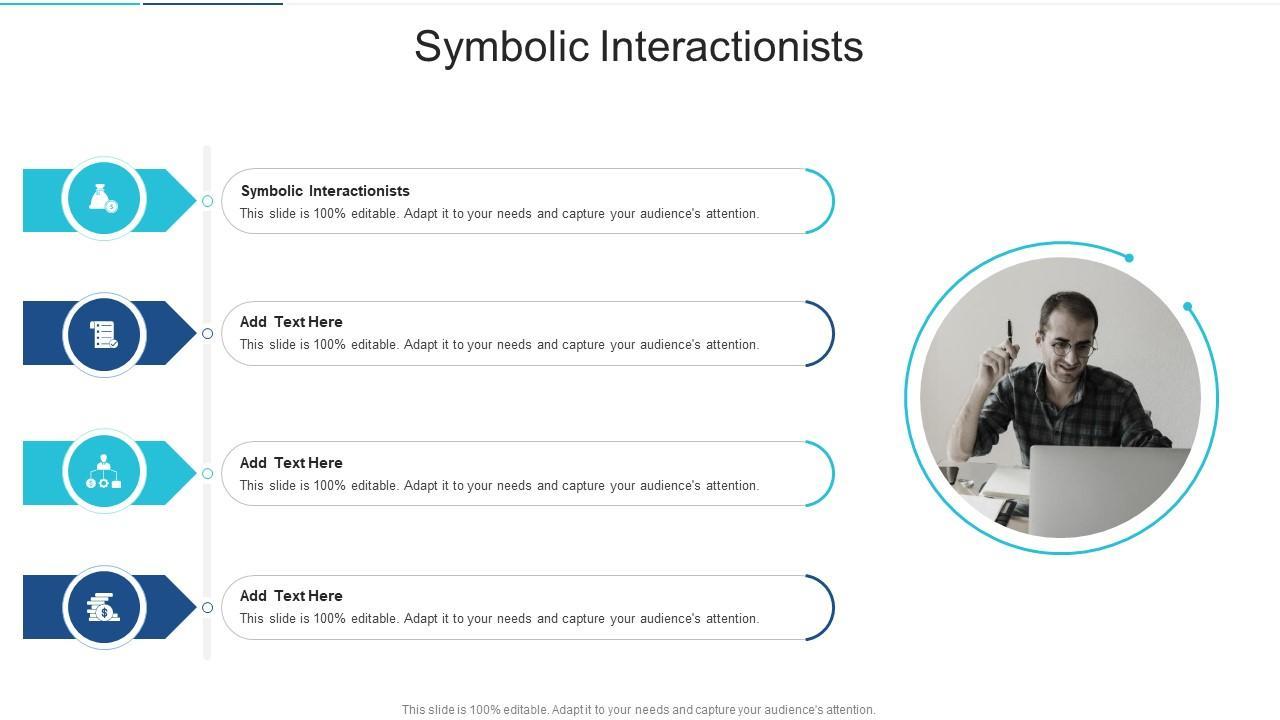 Symbolic Interactionists

Symbolic Interactionists
This slide is 100% editable. Adapt it to your needs and capture your audience's attention.

Add Text Here
This slide is 100% editable. Adapt it to your needs and capture your audience's attention.

Add Text Here
This slide is 100% editable. Adapt it to your needs and capture your audience's attention.

Add Text Here
This slide is 100% editable. Adapt it to your needs and capture your audience's attention.

This slide is 100% editable. Adapt it to your needs and capture your audience's attention.